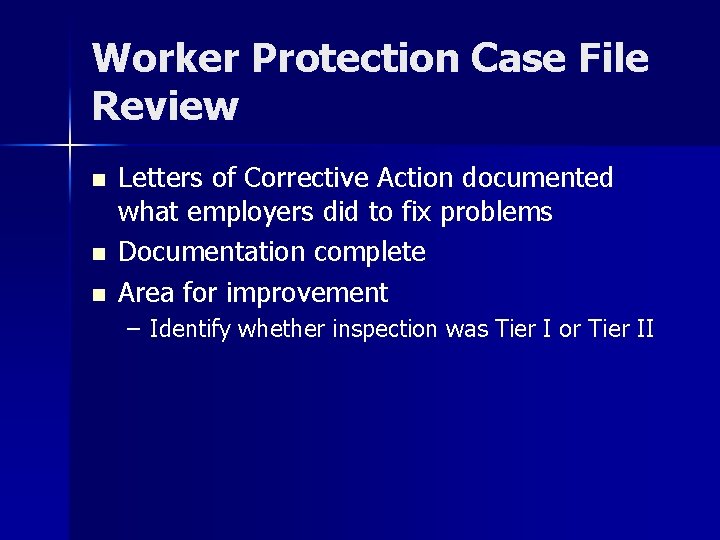 Worker Protection Case File Review

- Letters of Corrective Action documented what employers did to fix problems
- Documentation complete
- Area for improvement
  – Identify whether inspection was Tier I or Tier II